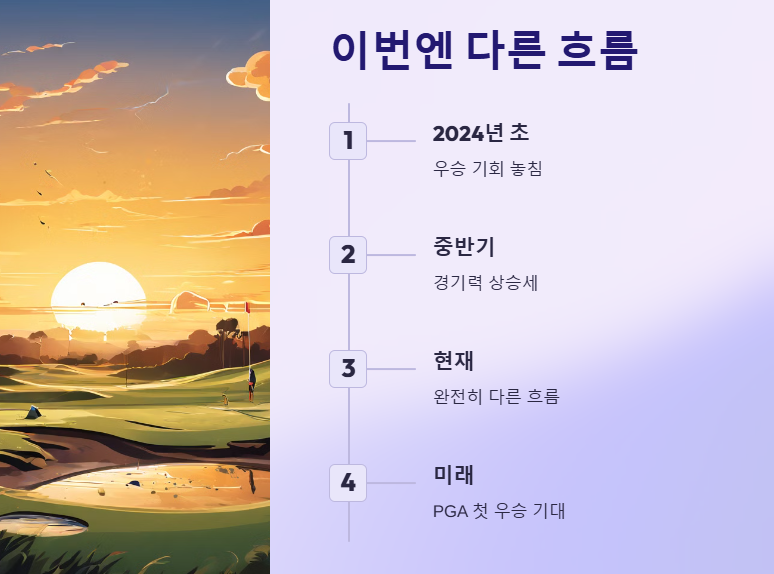 이번엔 다른 흐름

1
2024년 초
우승 기회 놓침

2
중반기
경기력 상승세

3
현재
완전히 다른 흐름

4
미래
PGA 첫 우승 기대